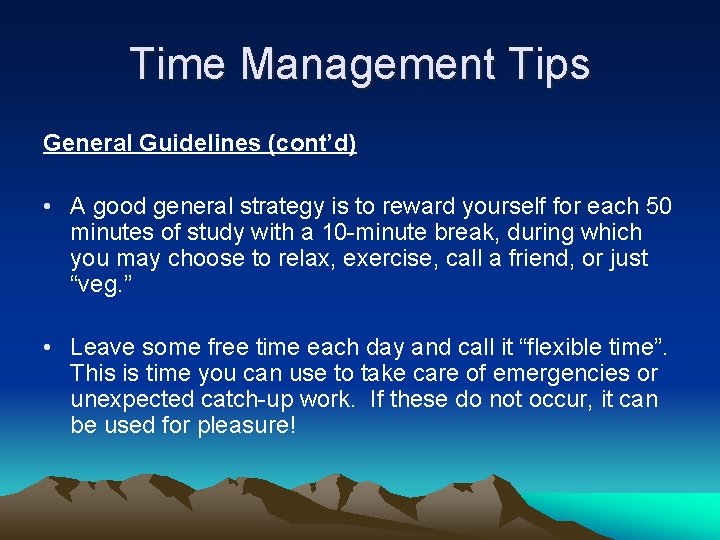 Time Management Tips

General Guidelines (cont'd)

• A good general strategy is to reward yourself for each 50 minutes of study with a 10-minute break, during which you may choose to relax, exercise, call a friend, or just "veg."

• Leave some free time each day and call it "flexible time". This is time you can use to take care of emergencies or unexpected catch-up work. If these do not occur, it can be used for pleasure!